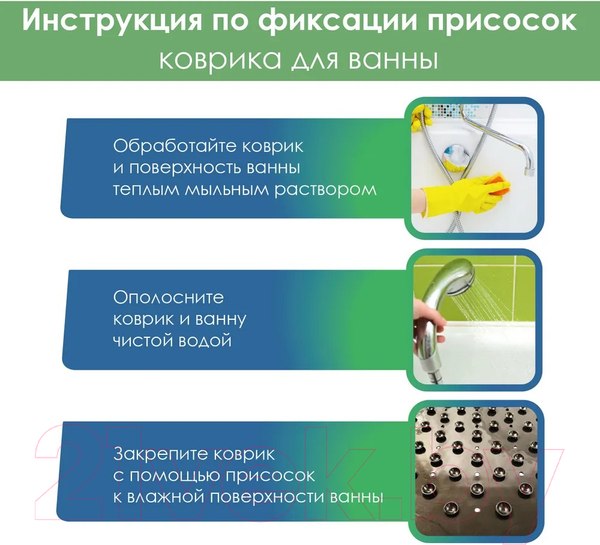 Инструкция по фиксации присосок
коврика для ванны

Обработайте коврик и поверхность ванны теплым мыльным раствором

Ополосните коврик и ванну чистой водой

Закрепите коврик с помощью присосок к влажной поверхности ванны

21vek.by